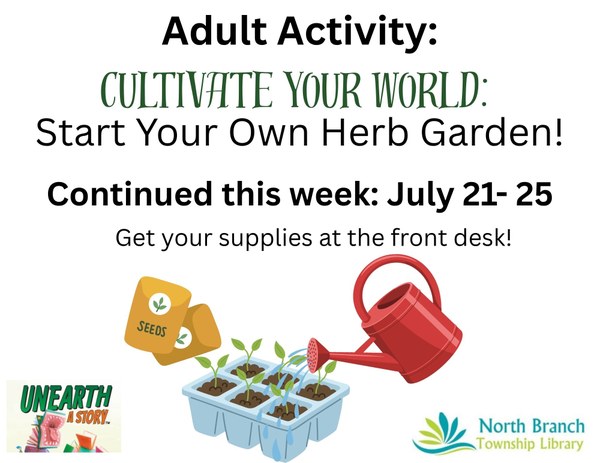 Adult Activity:

CULTIVATE YOUR WORLD:
Start Your Own Herb Garden!

Continued this week: July 21- 25

Get your supplies at the front desk!

SEEDS

UNEARTH A STORY

North Branch Township Library